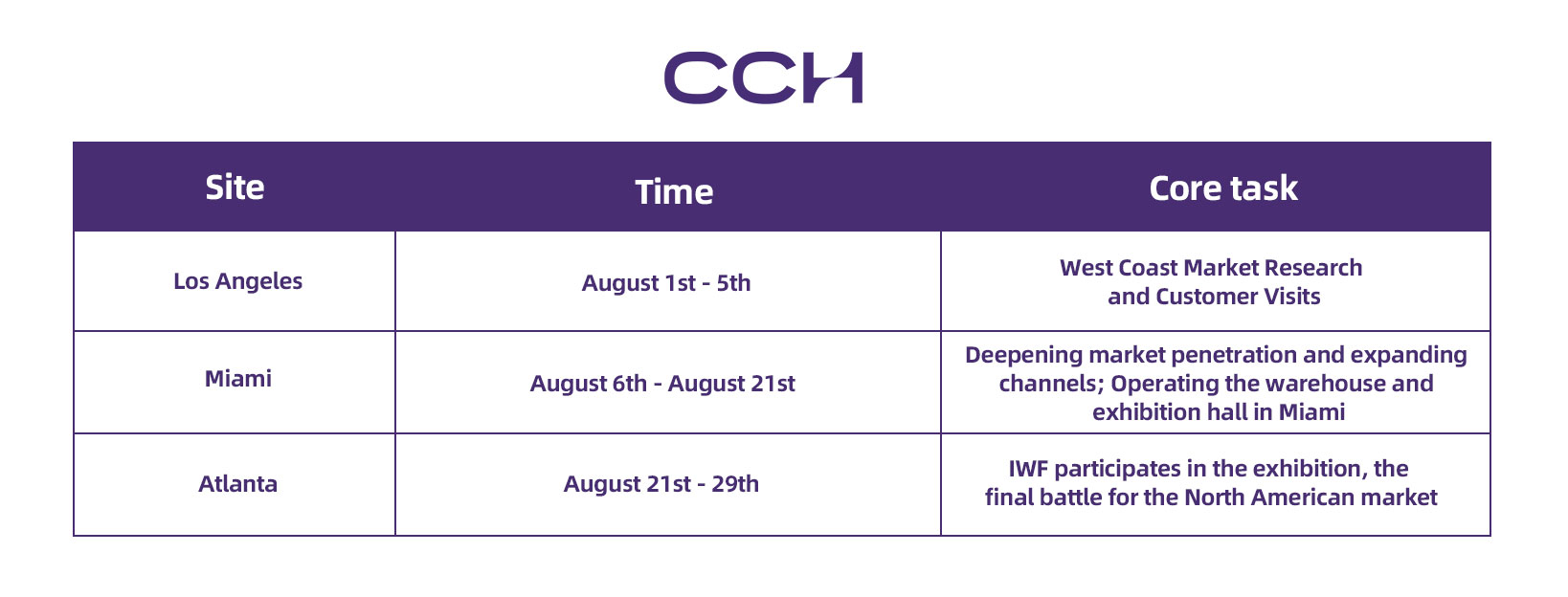 CCH

| Site | Time | Core task |
|---|---|---|
| Los Angeles | August 1st - 5th | West Coast Market Research and Customer Visits |
| Miami | August 6th - August 21st | Deepening market penetration and expanding channels; Operating the warehouse and exhibition hall in Miami |
| Atlanta | August 21st - 29th | IWF participates in the exhibition, the final battle for the North American market |